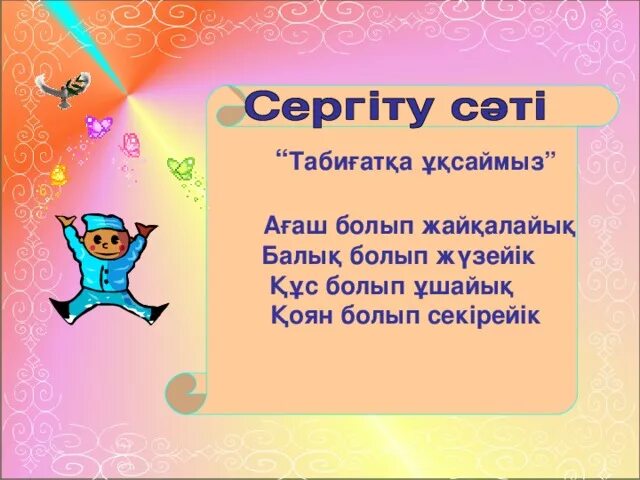 Сергіту сәті

“Табиғатқа ұқсаймыз”

Ағаш болып жайқалайық
Балық болып жүзейік
Құс болып ұшайық
Қоян болып секірейік